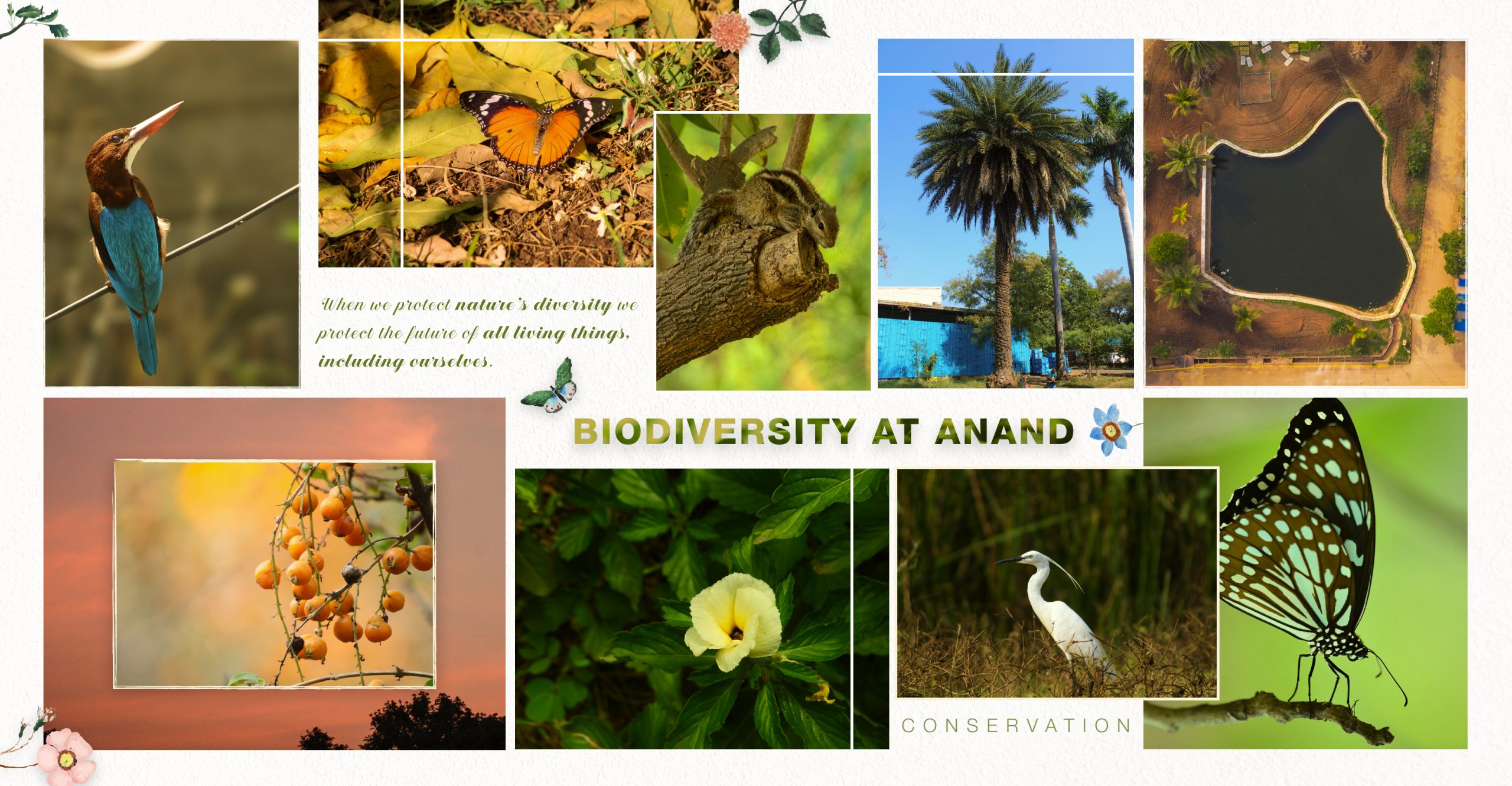 When we protect nature's diversity we protect the future of all living things, including ourselves.

BIODIVERSITY AT ANAND

CONSERVATION